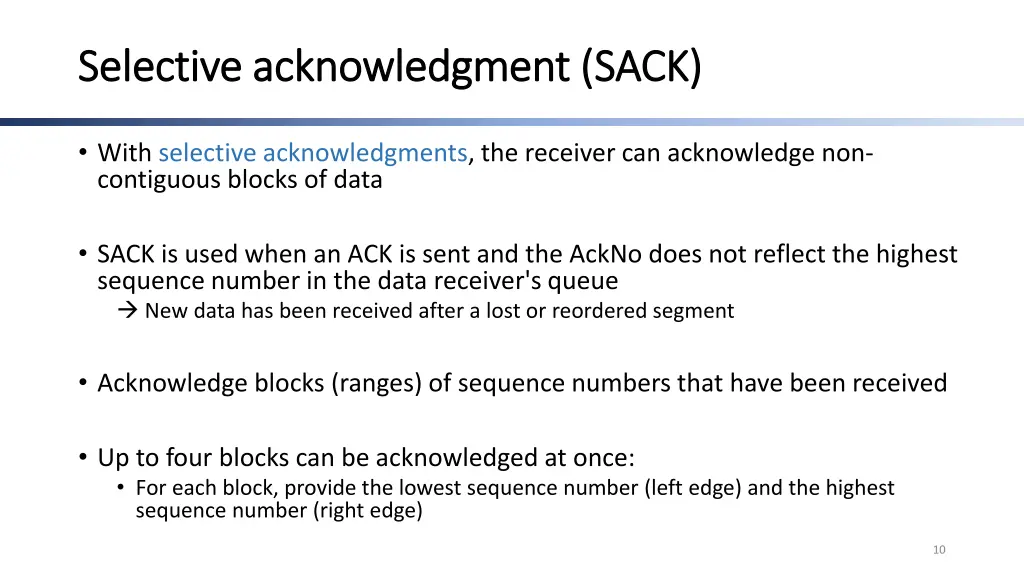 Selective acknowledgment (SACK)

• With selective acknowledgments, the receiver can acknowledge non-contiguous blocks of data

• SACK is used when an ACK is sent and the AckNo does not reflect the highest sequence number in the data receiver's queue
→ New data has been received after a lost or reordered segment

• Acknowledge blocks (ranges) of sequence numbers that have been received

• Up to four blocks can be acknowledged at once:
• For each block, provide the lowest sequence number (left edge) and the highest sequence number (right edge)

10